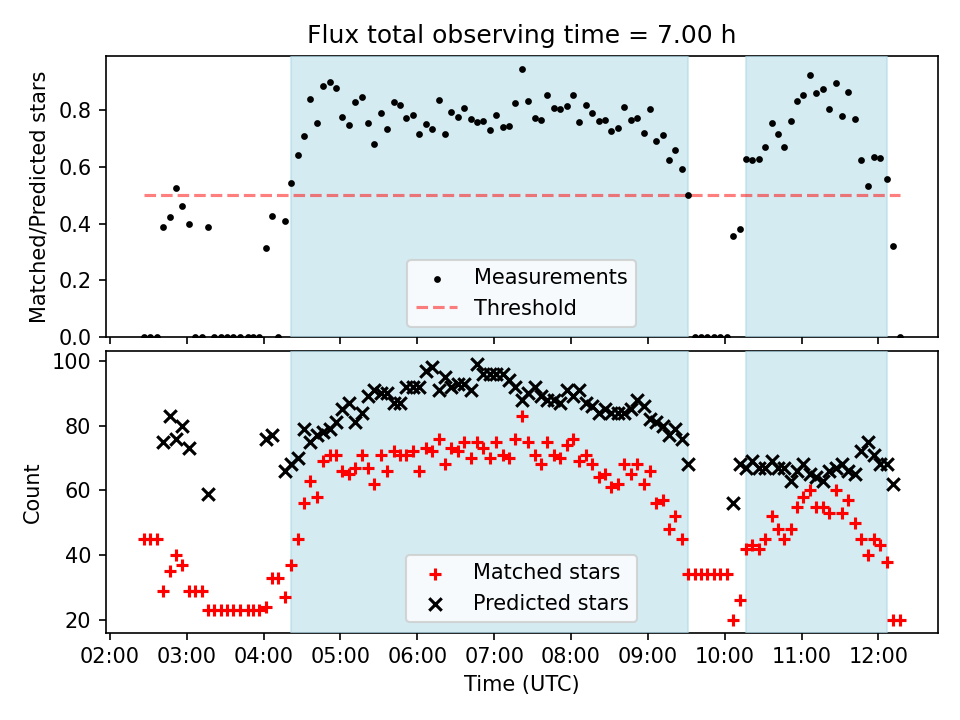 Flux total observing time = 7.00 h

Matched/Predicted stars
0.8
0.6
0.4
0.2
0.0

Measurements
Threshold

Count
100
80
60
40
20

Matched stars
Predicted stars

02:00 03:00 04:00 05:00 06:00 07:00 08:00 09:00 10:00 11:00 12:00
Time (UTC)